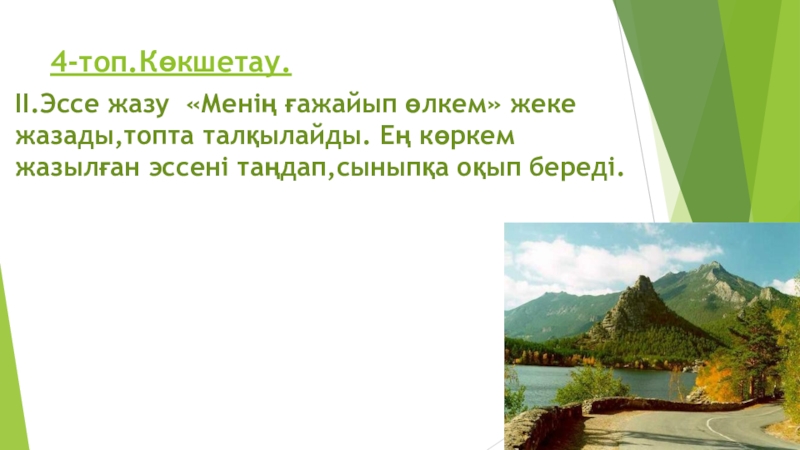 4-топ.Көкшетау.

ІІ.Эссе жазу «Менің ғажайып өлкем» жеке жазады,топта талқылайды. Ең көркем жазылған эссені таңдап,сыныпқа оқып береді.